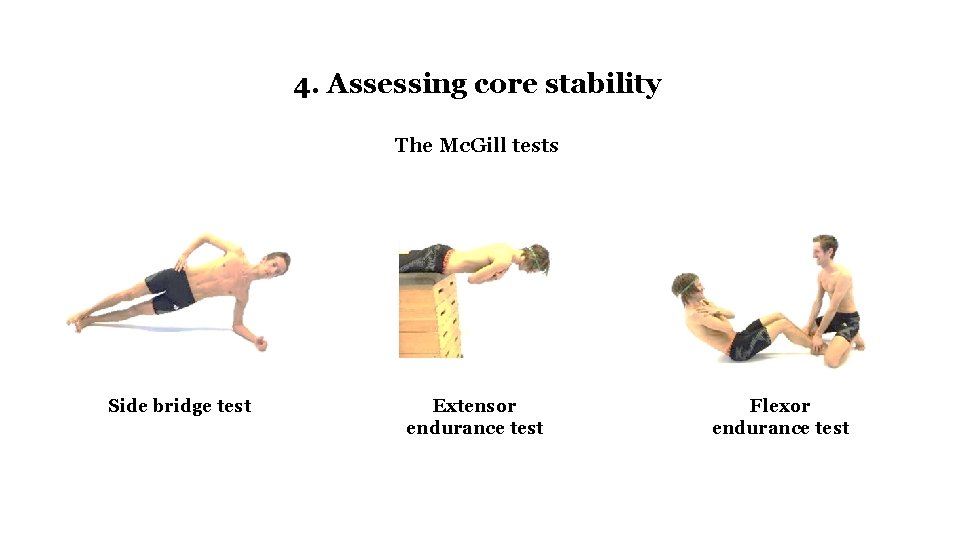 4. Assessing core stability

The McGill tests

Side bridge test

Extensor endurance test

Flexor endurance test